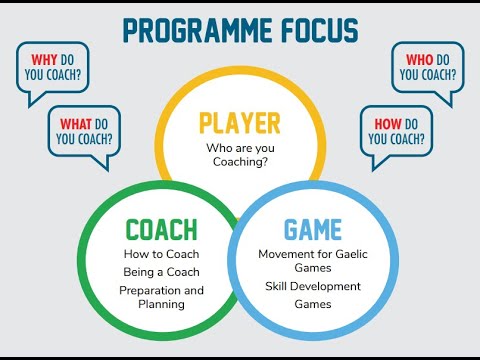 PROGRAMME FOCUS

WHY DO YOU COACH?

WHAT DO YOU COACH?

WHO DO YOU COACH?

HOW DO YOU COACH?

PLAYER
Who are you Coaching?

COACH
How to Coach
Being a Coach
Preparation and Planning

GAME
Movement for Gaelic Games
Skill Development
Games